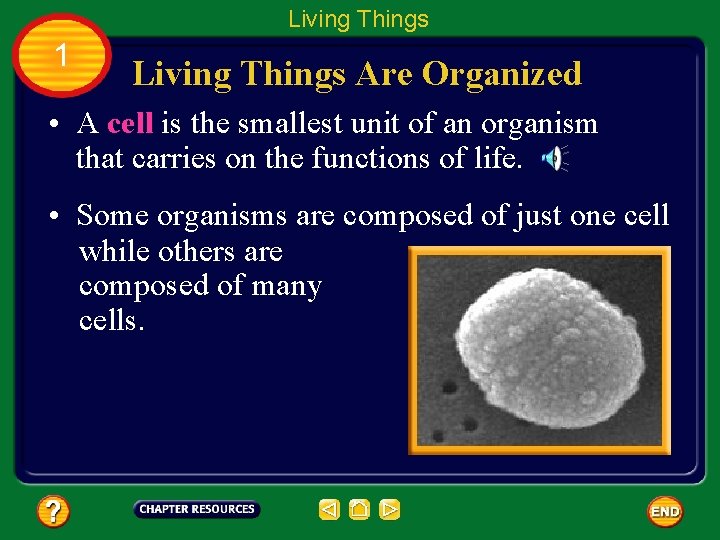 Living Things

1

Living Things Are Organized

• A cell is the smallest unit of an organism that carries on the functions of life.

• Some organisms are composed of just one cell while others are composed of many cells.

?

CHAPTER RESOURCES

END